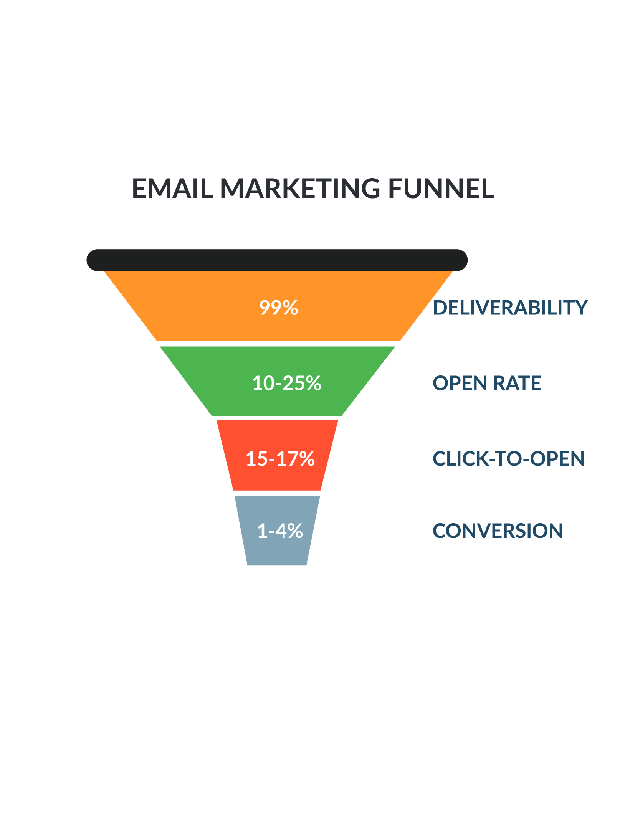 EMAIL MARKETING FUNNEL

99% DELIVERABILITY

10-25% OPEN RATE

15-17% CLICK-TO-OPEN

1-4% CONVERSION